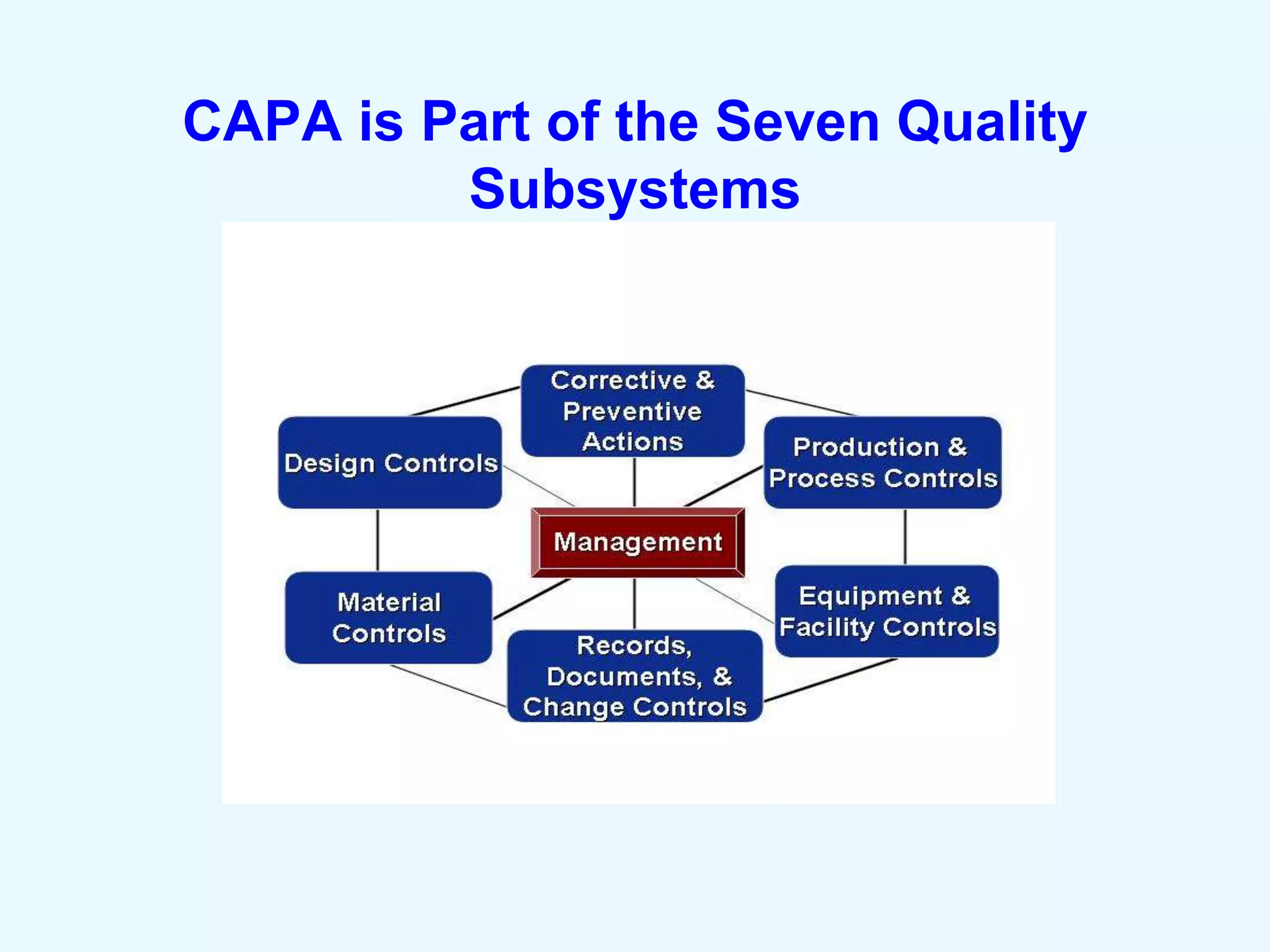 CAPA is Part of the Seven Quality Subsystems

Corrective & Preventive Actions

Design Controls

Production & Process Controls

Management

Material Controls

Equipment & Facility Controls

Records, Documents, & Change Controls